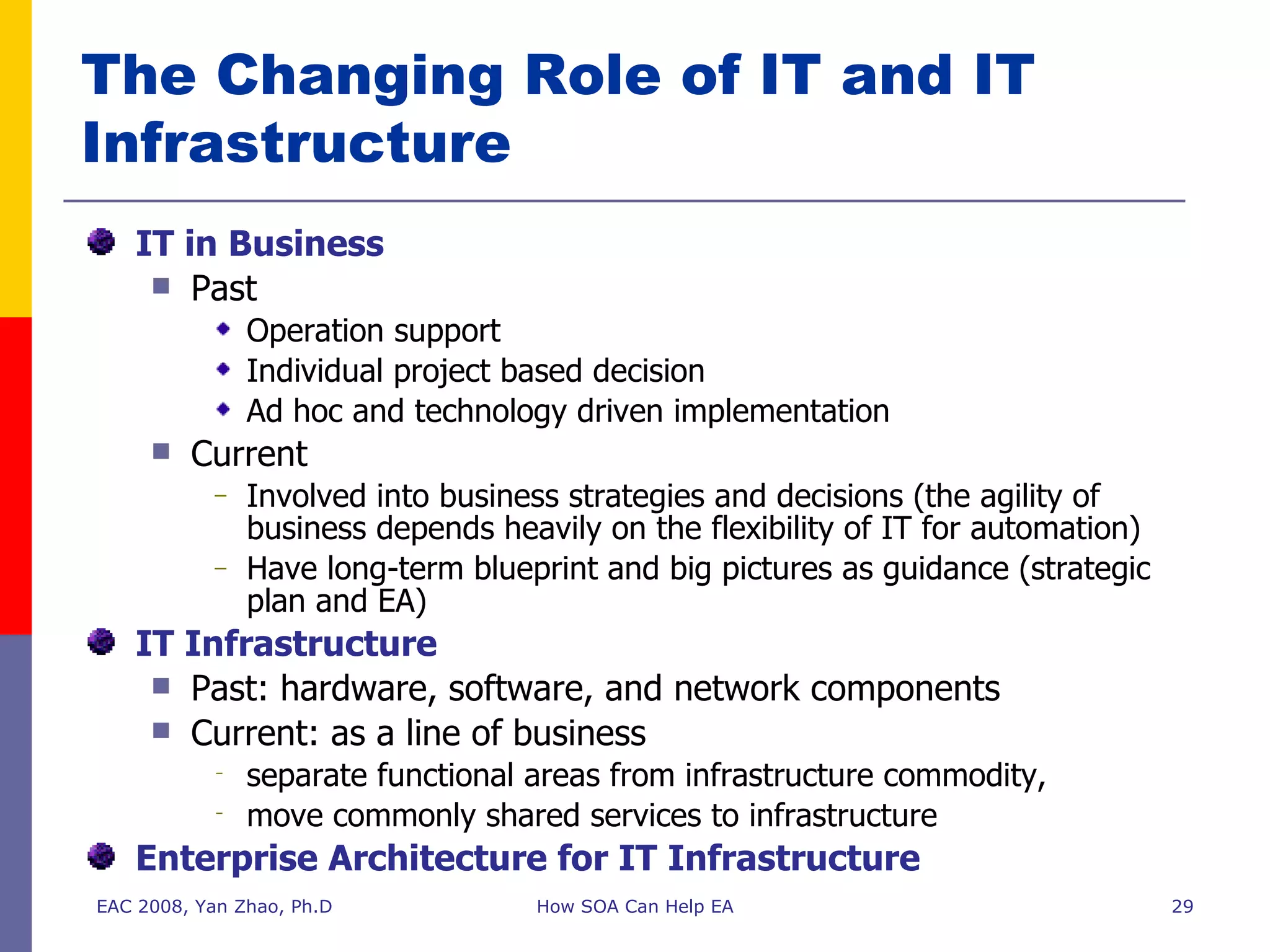 The Changing Role of IT and IT Infrastructure

IT in Business

Past

Operation support

Individual project based decision

Ad hoc and technology driven implementation

Current

– Involved into business strategies and decisions (the agility of business depends heavily on the flexibility of IT for automation)

– Have long-term blueprint and big pictures as guidance (strategic plan and EA)

IT Infrastructure

Past: hardware, software, and network components

Current: as a line of business

- separate functional areas from infrastructure commodity,

- move commonly shared services to infrastructure

Enterprise Architecture for IT Infrastructure

EAC 2008, Yan Zhao, Ph.D How SOA Can Help EA 29